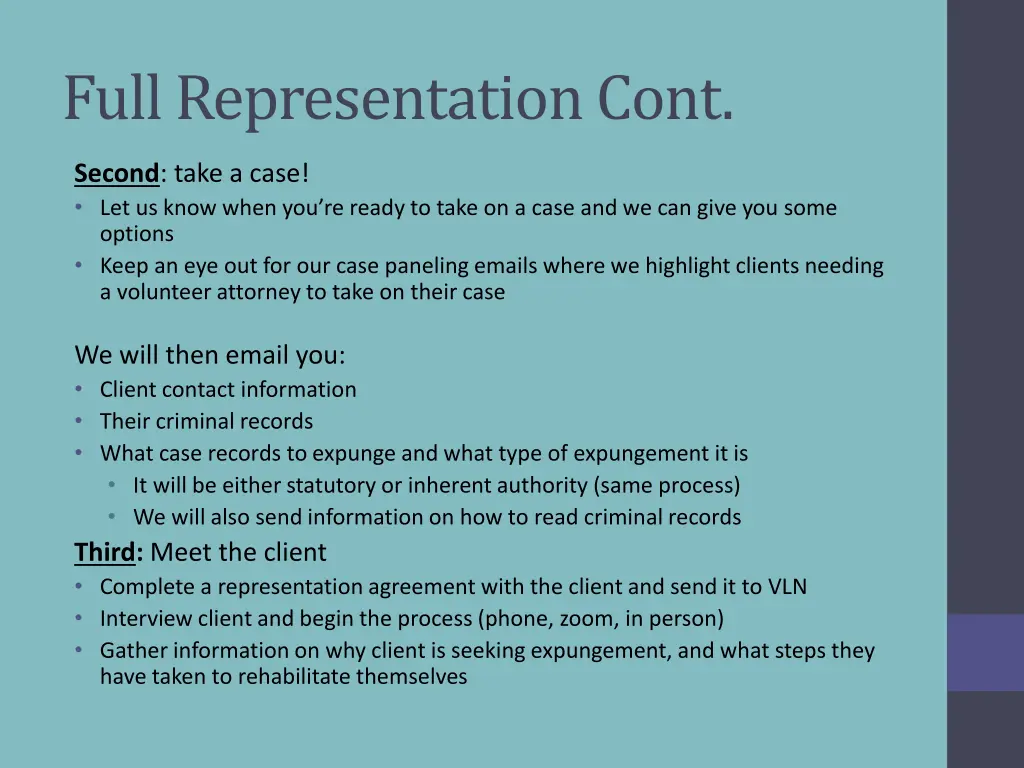 Full Representation Cont.

Second: take a case!
• Let us know when you're ready to take on a case and we can give you some options
• Keep an eye out for our case paneling emails where we highlight clients needing a volunteer attorney to take on their case

We will then email you:
• Client contact information
• Their criminal records
• What case records to expunge and what type of expungement it is
  • It will be either statutory or inherent authority (same process)
  • We will also send information on how to read criminal records
Third: Meet the client
• Complete a representation agreement with the client and send it to VLN
• Interview client and begin the process (phone, zoom, in person)
• Gather information on why client is seeking expungement, and what steps they have taken to rehabilitate themselves